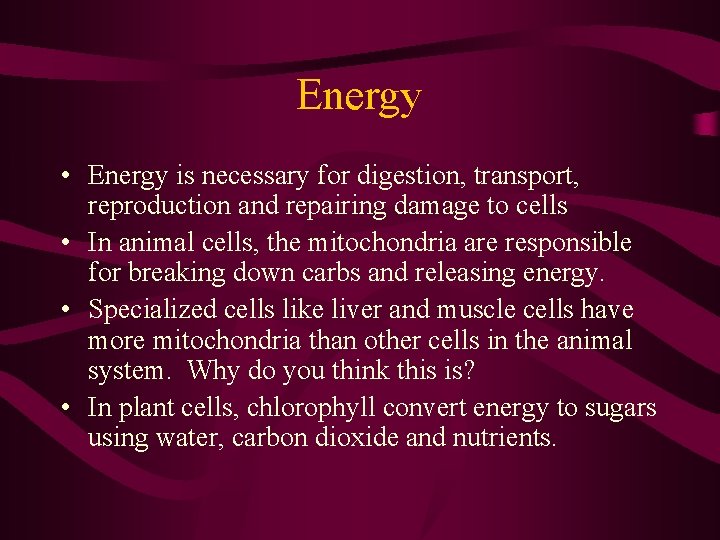 Energy

• Energy is necessary for digestion, transport, reproduction and repairing damage to cells
• In animal cells, the mitochondria are responsible for breaking down carbs and releasing energy.
• Specialized cells like liver and muscle cells have more mitochondria than other cells in the animal system. Why do you think this is?
• In plant cells, chlorophyll convert energy to sugars using water, carbon dioxide and nutrients.